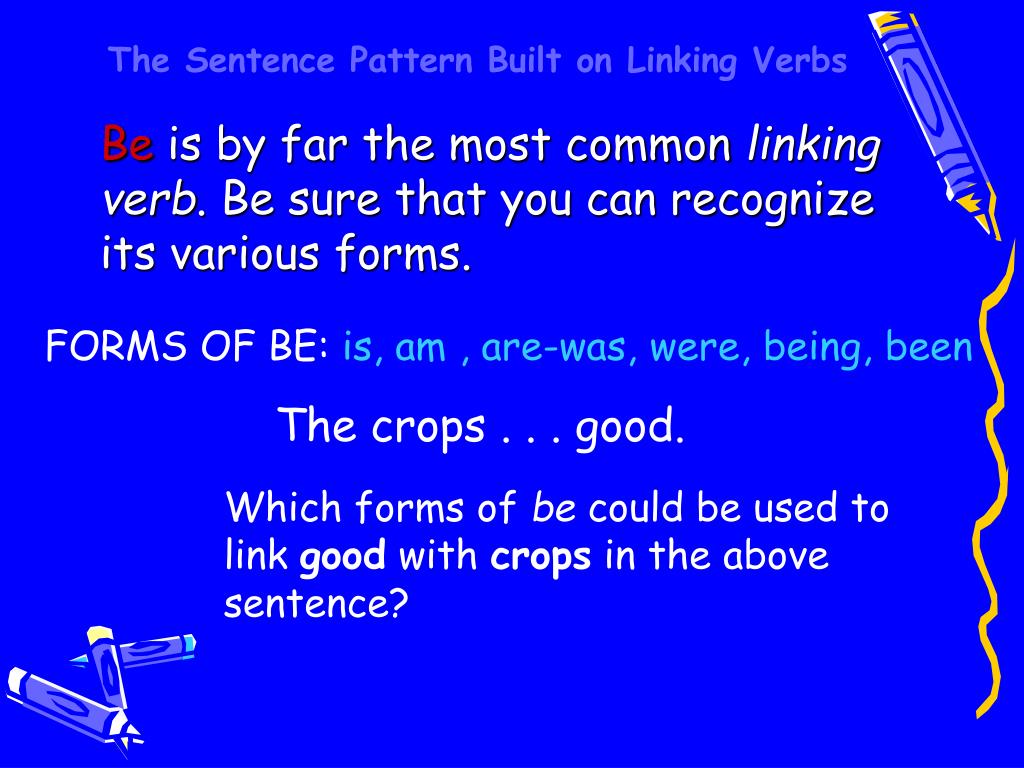 The Sentence Pattern Built on Linking Verbs

Be is by far the most common linking verb. Be sure that you can recognize its various forms.

FORMS OF BE: is, am , are-was, were, being, been

The crops . . . good.

Which forms of be could be used to link good with crops in the above sentence?